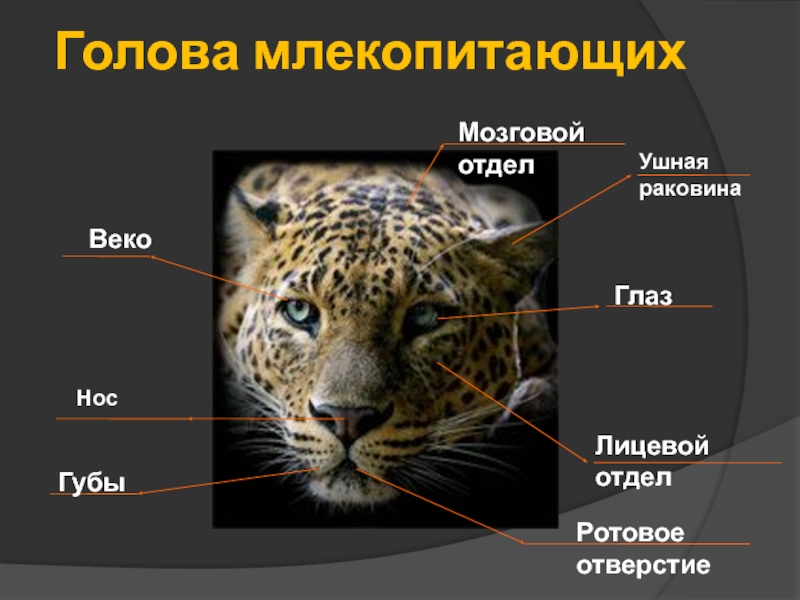 Голова млекопитающих

Мозговой отдел

Ушная раковина

Веко

Глаз

Нос

Лицевой отдел

Губы

Ротовое отверстие